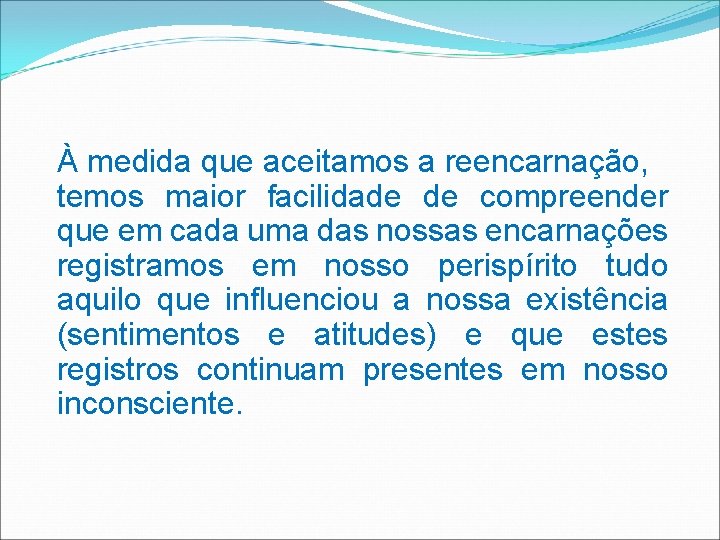 À medida que aceitamos a reencarnação, temos maior facilidade de compreender que em cada uma das nossas encarnações registramos em nosso perispírito tudo aquilo que influenciou a nossa existência (sentimentos e atitudes) e que estes registros continuam presentes em nosso inconsciente.